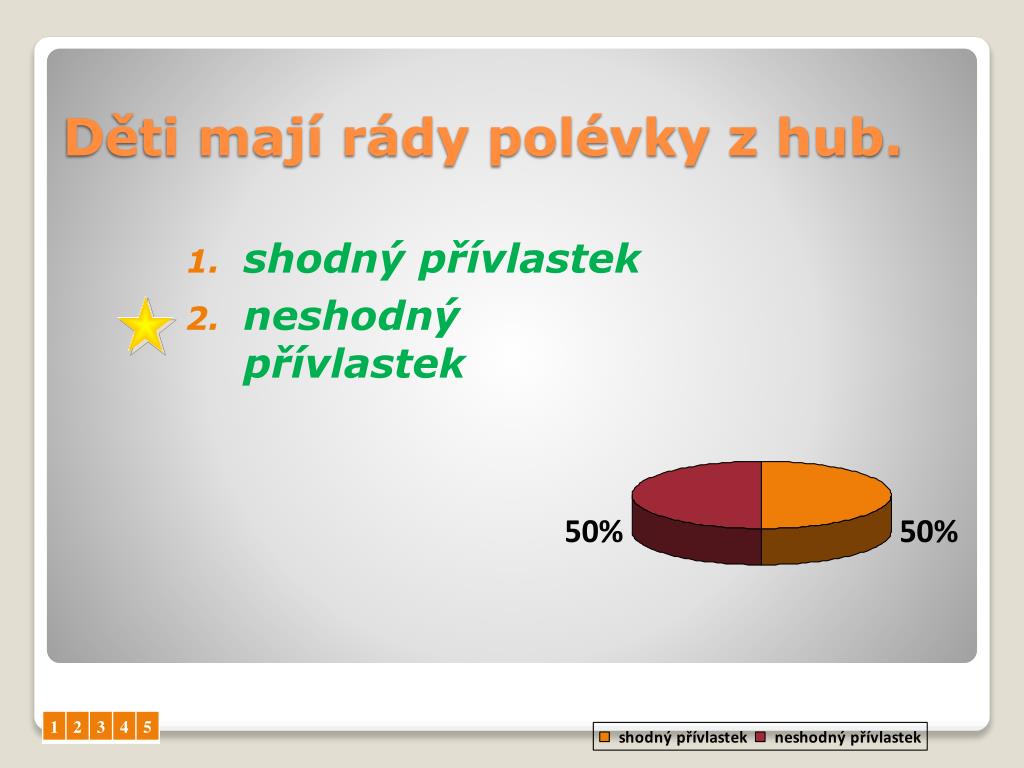 Děti mají rády polévky z hub.

1. shodný přívlastek
2. neshodný přívlastek

50%
50%

1 2 3 4 5

shodný přívlastek neshodný přívlastek